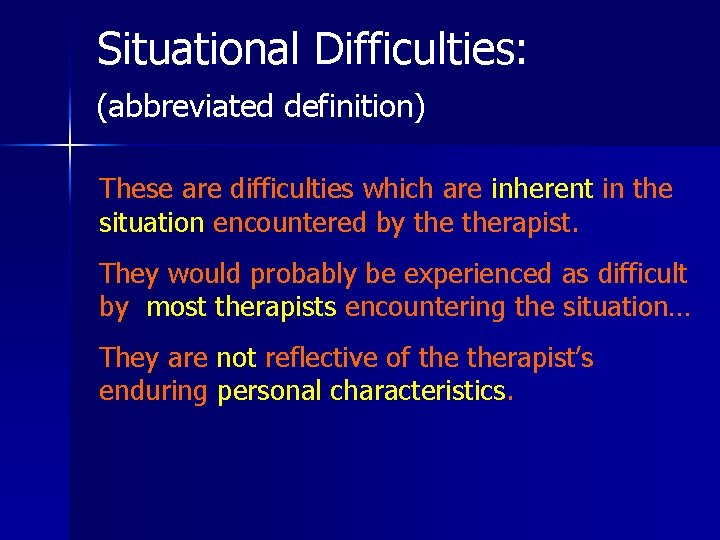 Situational Difficulties:
(abbreviated definition)

These are difficulties which are inherent in the situation encountered by the therapist.

They would probably be experienced as difficult by most therapists encountering the situation…

They are not reflective of the therapist's enduring personal characteristics.